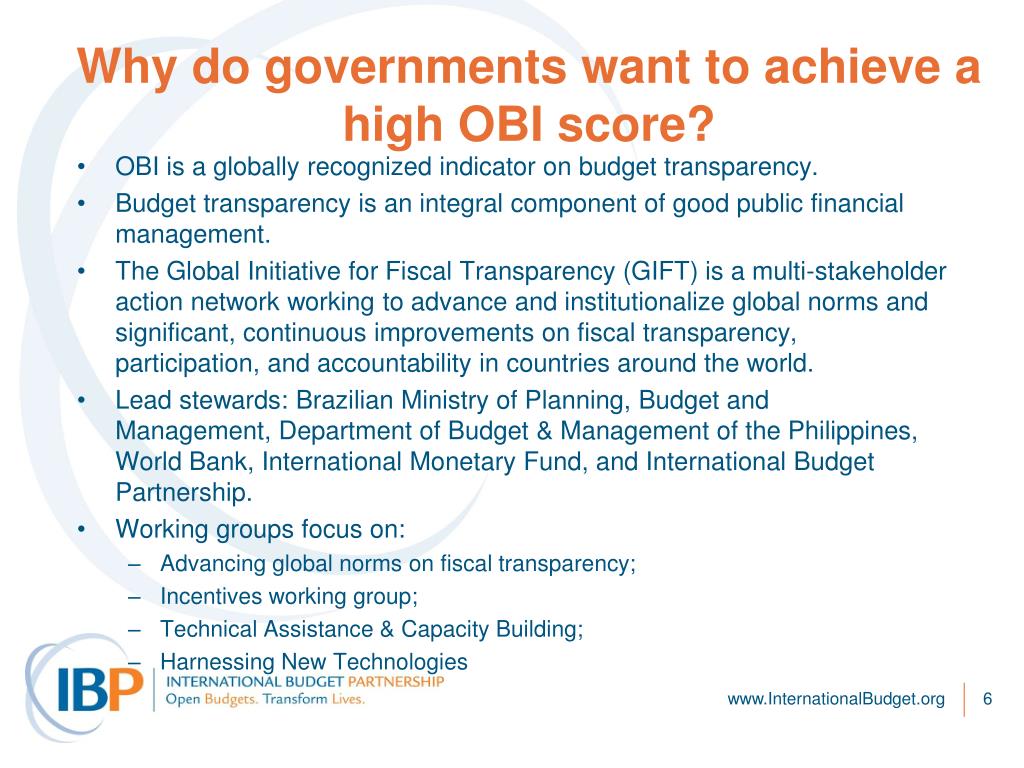 Why do governments want to achieve a high OBI score?

• OBI is a globally recognized indicator on budget transparency.
• Budget transparency is an integral component of good public financial management.
• The Global Initiative for Fiscal Transparency (GIFT) is a multi-stakeholder action network working to advance and institutionalize global norms and significant, continuous improvements on fiscal transparency, participation, and accountability in countries around the world.
• Lead stewards: Brazilian Ministry of Planning, Budget and Management, Department of Budget & Management of the Philippines, World Bank, International Monetary Fund, and International Budget Partnership.
• Working groups focus on:
– Advancing global norms on fiscal transparency;
– Incentives working group;
– Technical Assistance & Capacity Building;
– Harnessing New Technologies

IBP INTERNATIONAL BUDGET PARTNERSHIP
Open Budgets. Transform Lives.

www.InternationalBudget.org 6